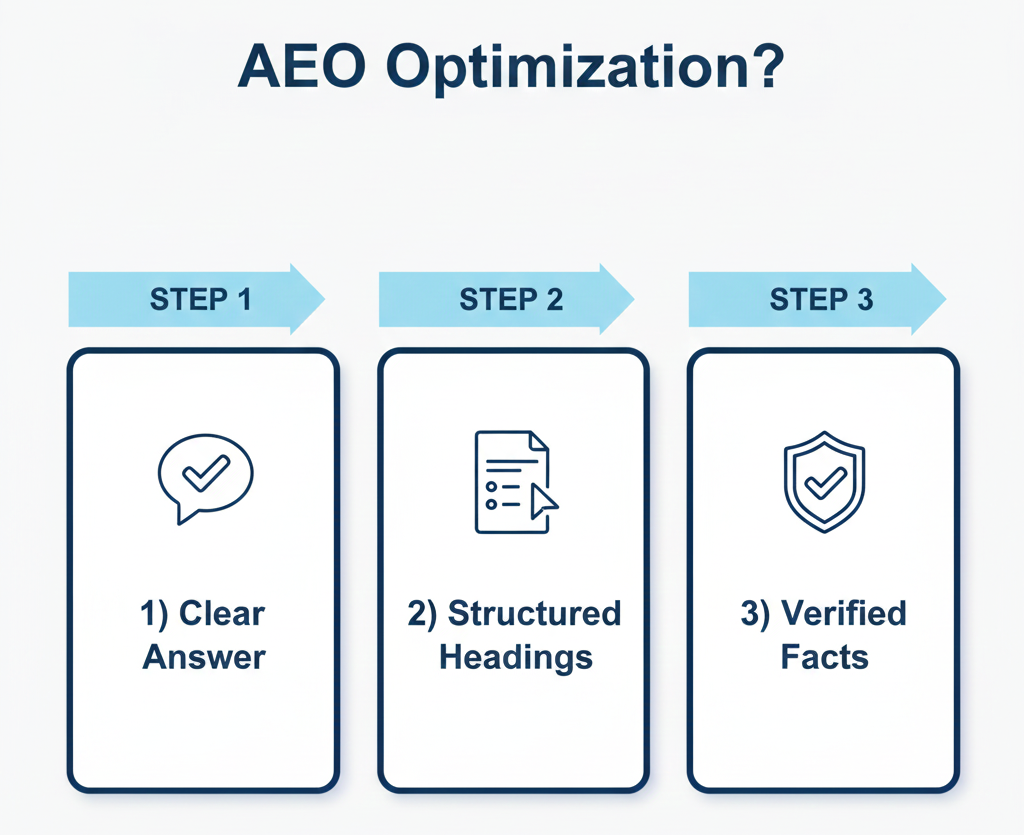 AEO Optimization?

STEP 1

1) Clear Answer

STEP 2

2) Structured Headings

STEP 3

3) Verified Facts